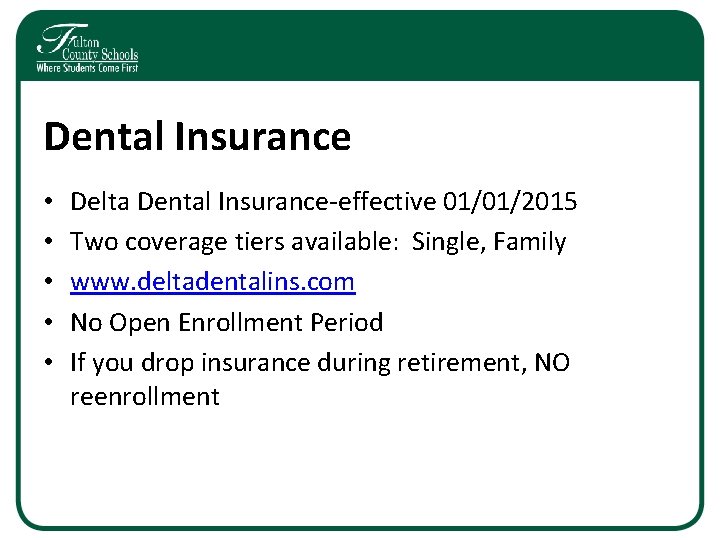 Fulton County Schools
Where Students Come First

Dental Insurance

• Delta Dental Insurance-effective 01/01/2015
• Two coverage tiers available: Single, Family
• www.deltadentalins.com
• No Open Enrollment Period
• If you drop insurance during retirement, NO reenrollment